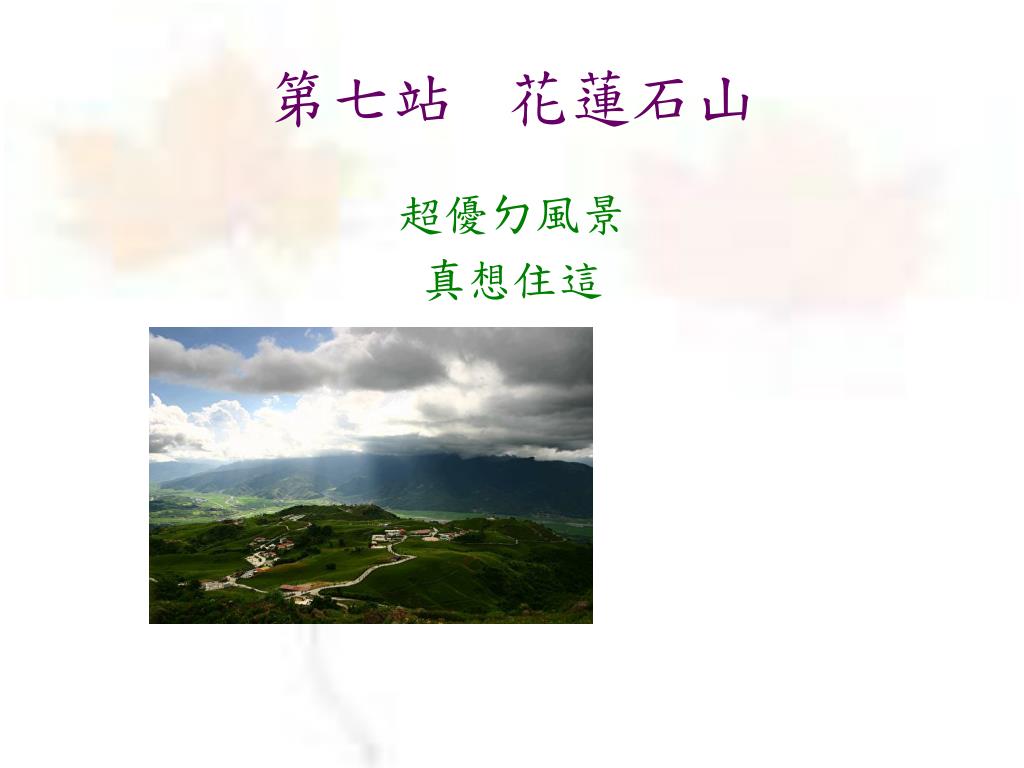 第七站　花蓮石山

超優ㄉ風景
真想住這